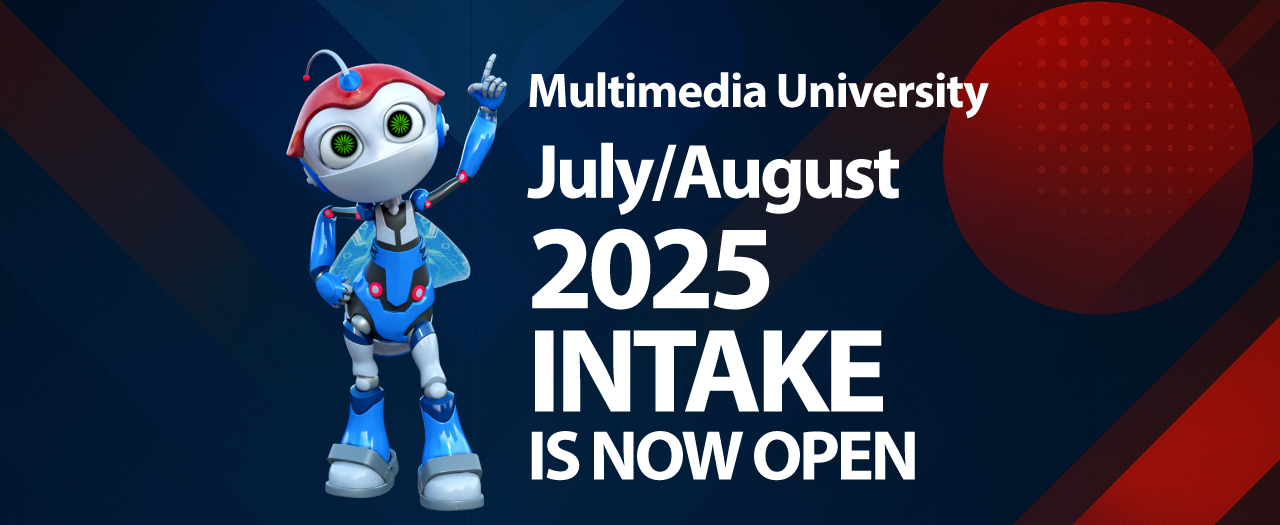 Multimedia University
July/August
2025
INTAKE
IS NOW OPEN